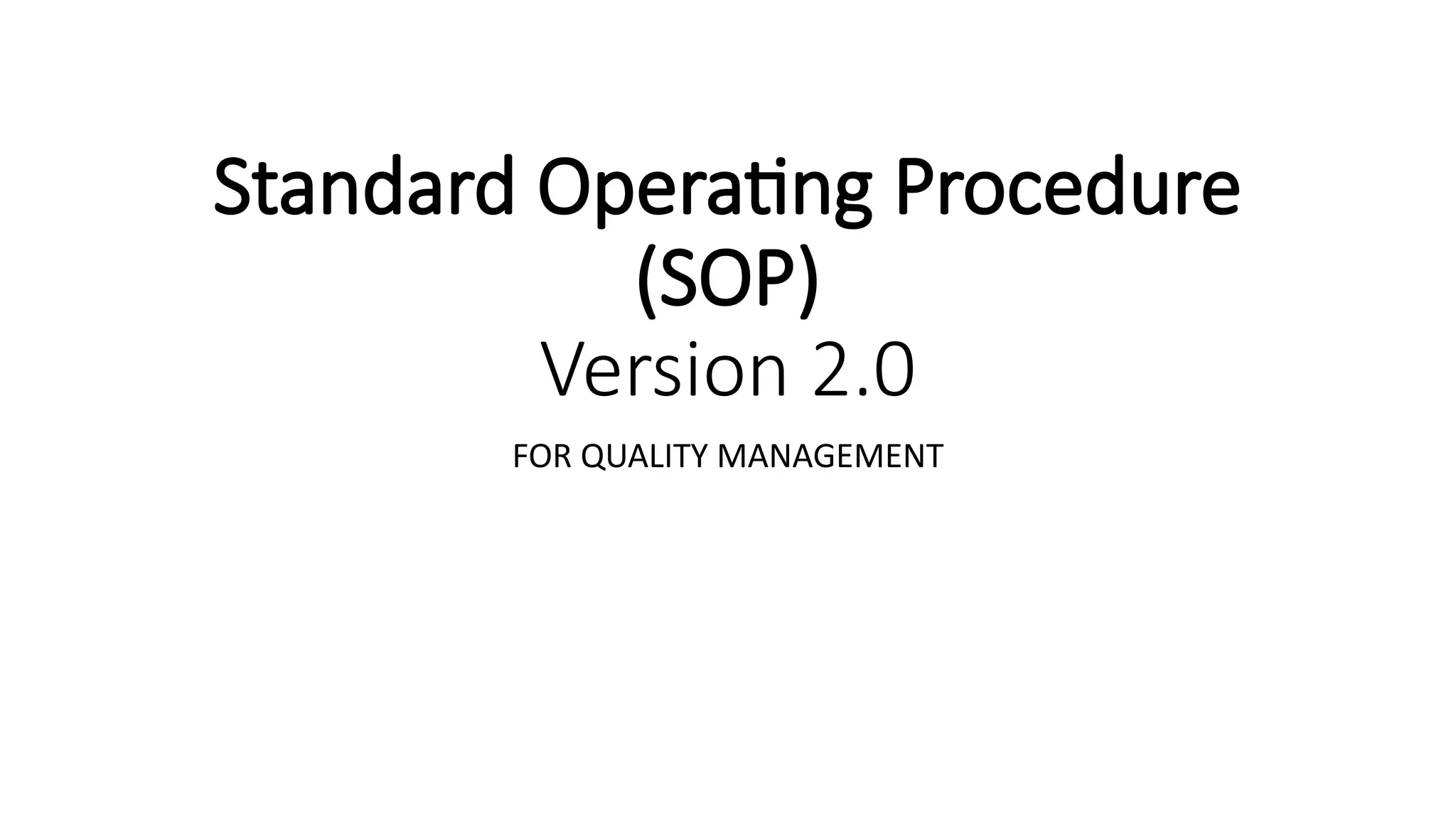 Standard Operating Procedure (SOP)
Version 2.0

FOR QUALITY MANAGEMENT